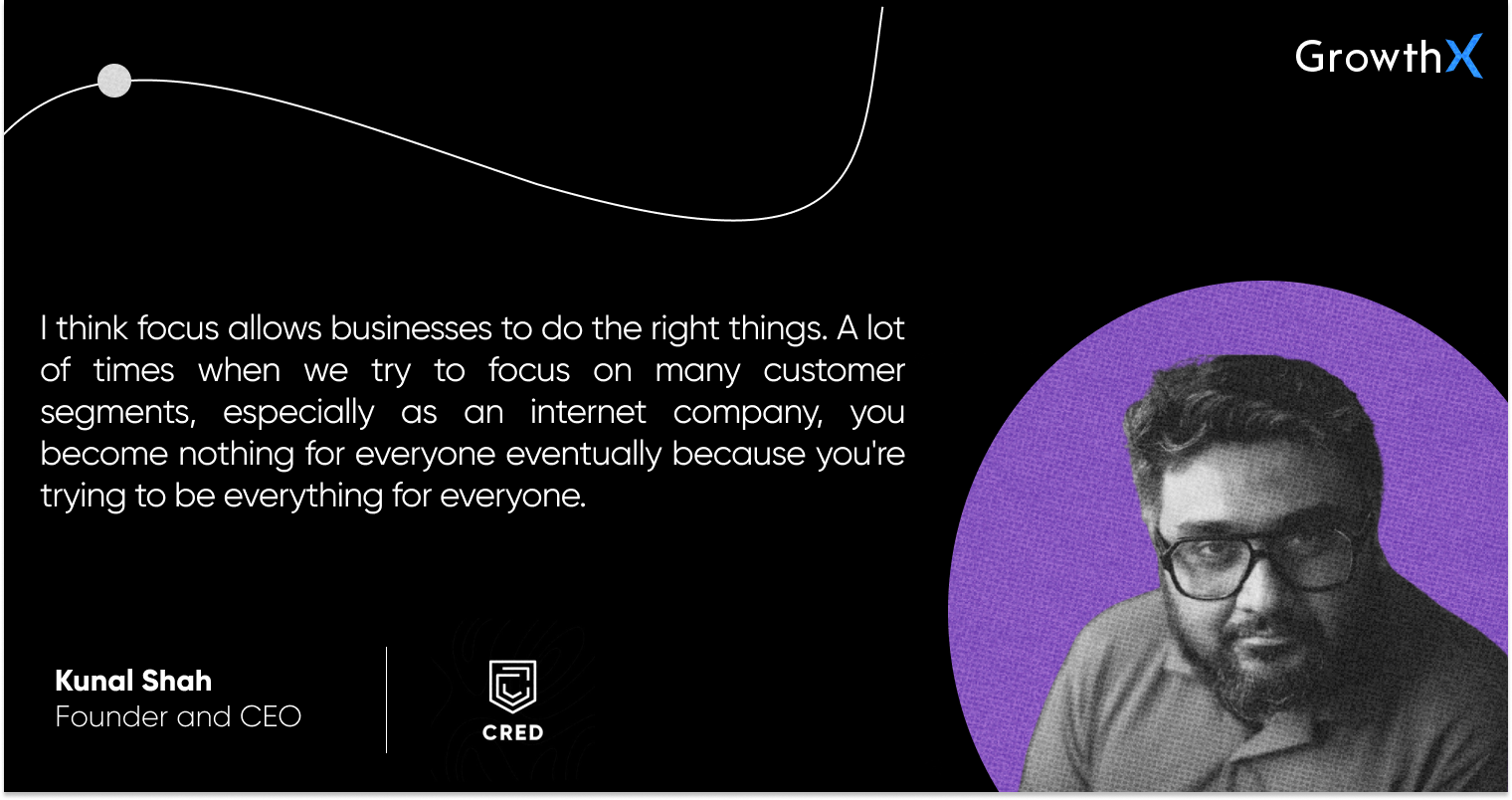 GrowthX

I think focus allows businesses to do the right things. A lot of times when we try to focus on many customer segments, especially as an internet company, you become nothing for everyone eventually because you're trying to be everything for everyone.

Kunal Shah
Founder and CEO

CRED